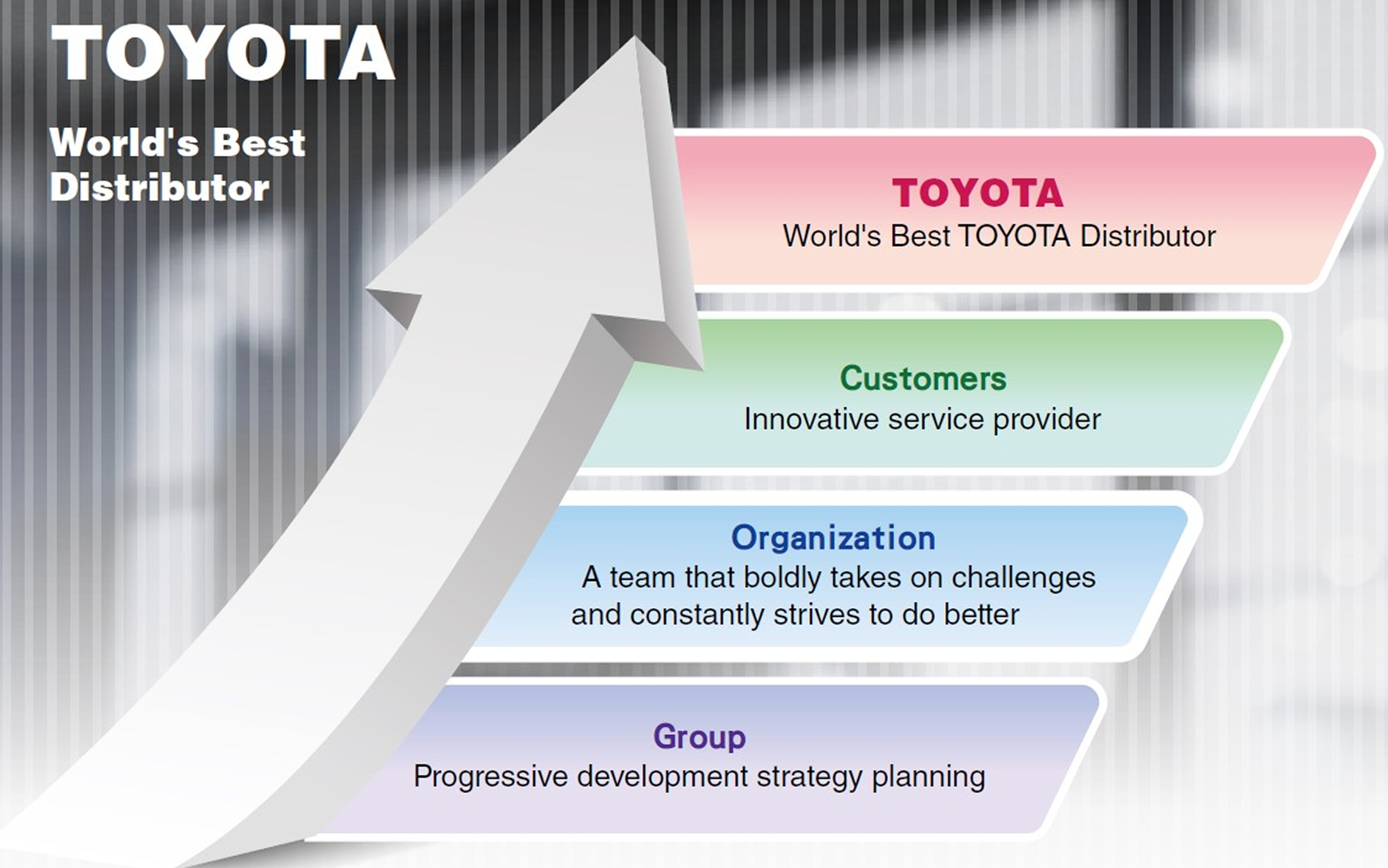 TOYOTA

World's Best Distributor

TOYOTA
World's Best TOYOTA Distributor

Customers
Innovative service provider

Organization
A team that boldly takes on challenges and constantly strives to do better

Group
Progressive development strategy planning